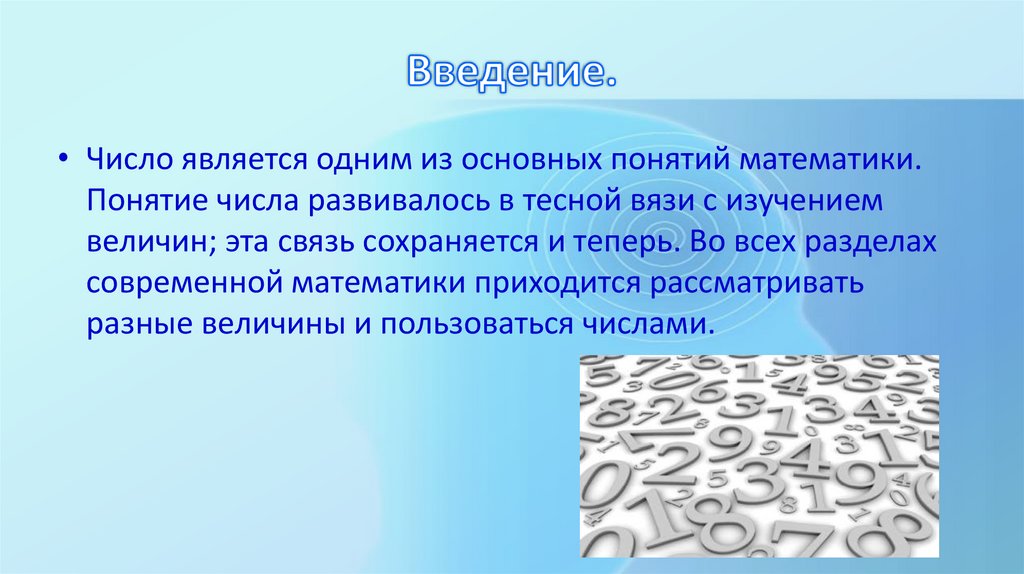 Введение.

• Число является одним из основных понятий математики. Понятие числа развивалось в тесной вязи с изучением величин; эта связь сохраняется и теперь. Во всех разделах современной математики приходится рассматривать разные величины и пользоваться числами.